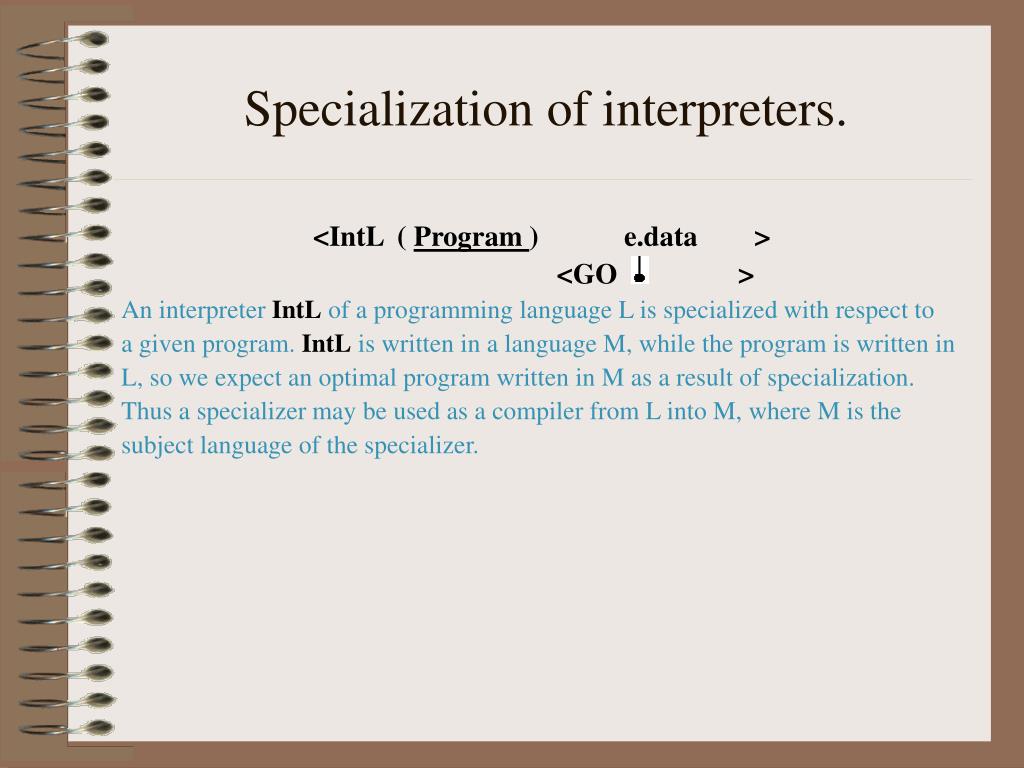 Specialization of interpreters.

<IntL ( Program ) e.data >

<GO >

An interpreter IntL of a programming language L is specialized with respect to a given program. IntL is written in a language M, while the program is written in L, so we expect an optimal program written in M as a result of specialization. Thus a specializer may be used as a compiler from L into M, where M is the subject language of the specializer.